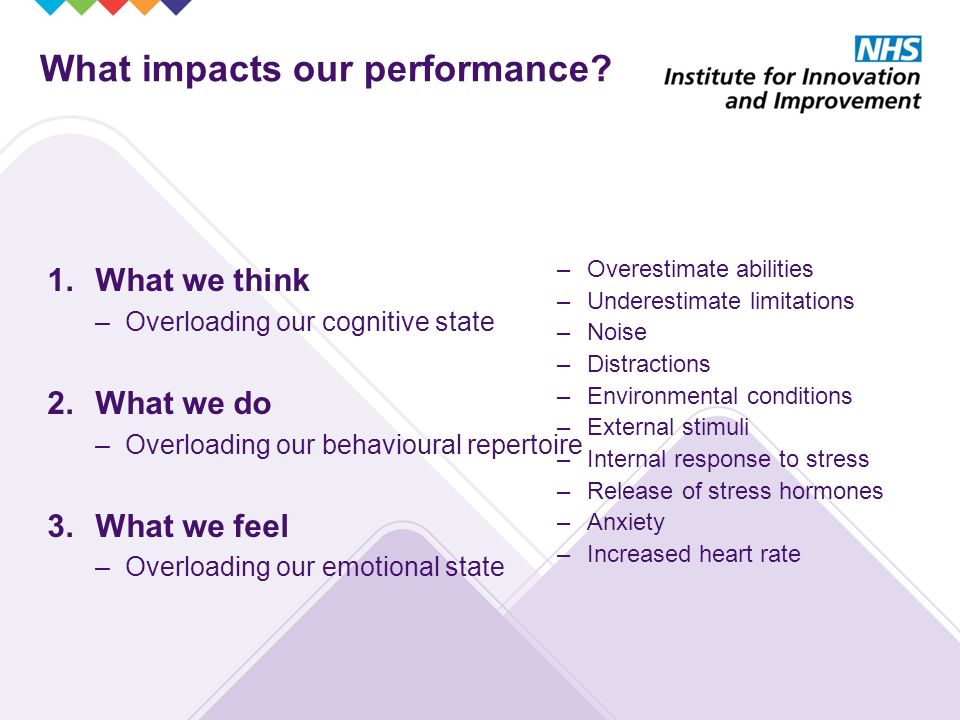 What impacts our performance?

NHS
Institute for Innovation and Improvement

1. What we think
– Overloading our cognitive state

2. What we do
– Overloading our behavioural repertoire

3. What we feel
– Overloading our emotional state

– Overestimate abilities
– Underestimate limitations
– Noise
– Distractions
– Environmental conditions
– External stimuli
– Internal response to stress
– Release of stress hormones
– Anxiety
– Increased heart rate